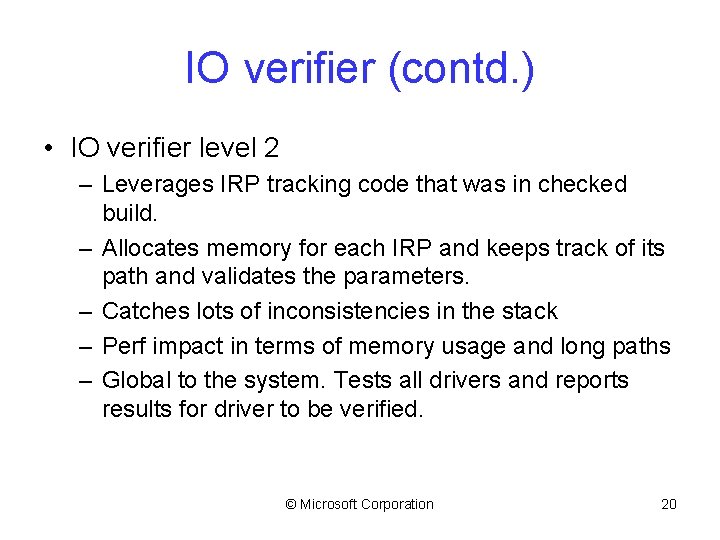 IO verifier (contd.)

• IO verifier level 2
– Leverages IRP tracking code that was in checked build.
– Allocates memory for each IRP and keeps track of its path and validates the parameters.
– Catches lots of inconsistencies in the stack
– Perf impact in terms of memory usage and long paths
– Global to the system. Tests all drivers and reports results for driver to be verified.

© Microsoft Corporation

20